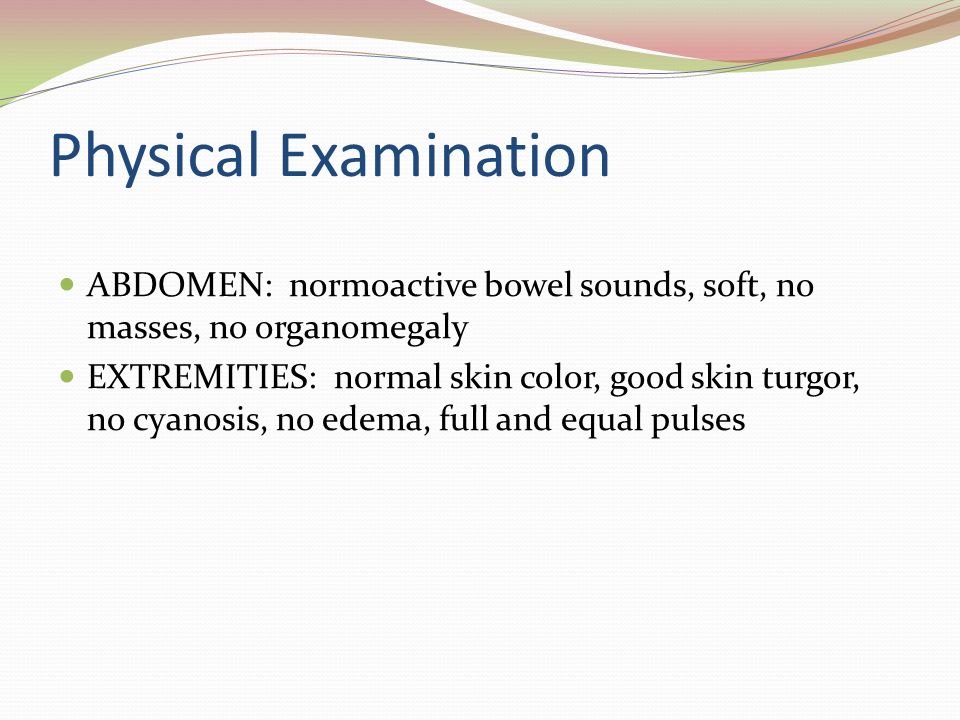 Physical Examination

- ABDOMEN: normoactive bowel sounds, soft, no masses, no organomegaly
- EXTREMITIES: normal skin color, good skin turgor, no cyanosis, no edema, full and equal pulses